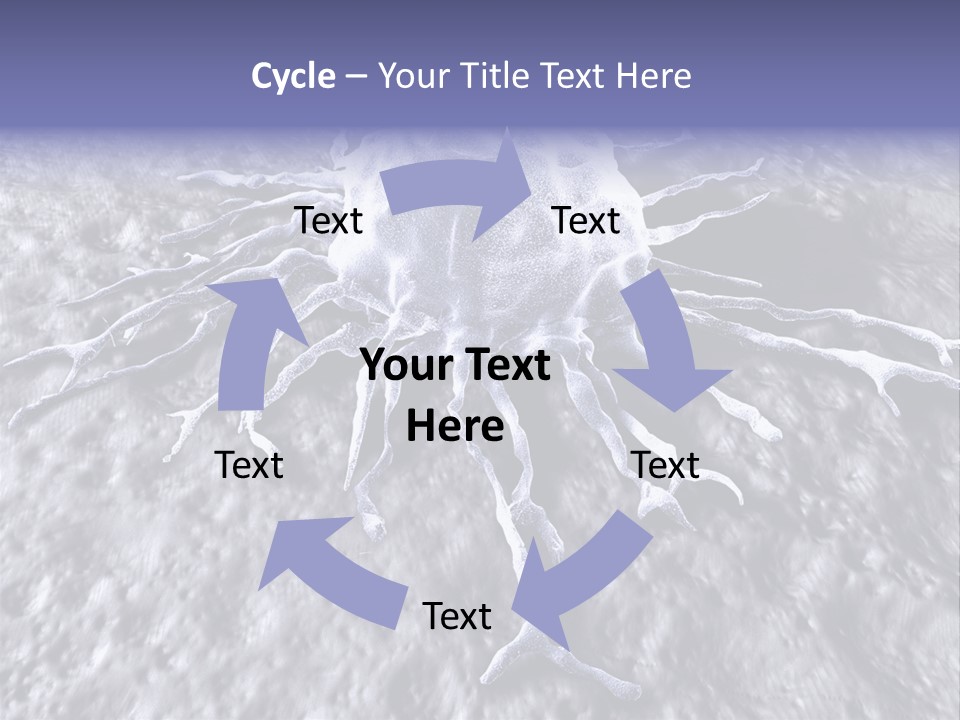 Cycle – Your Title Text Here

Text

Text

Your Text Here

Text

Text

Text